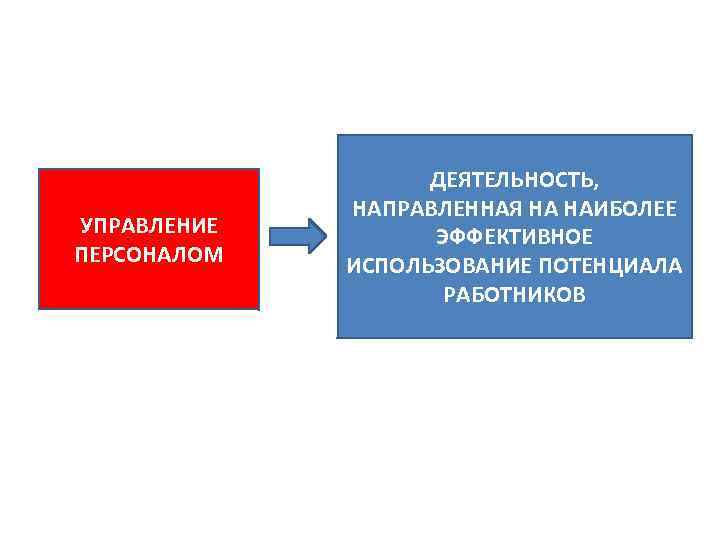 УПРАВЛЕНИЕ ПЕРСОНАЛОМ

ДЕЯТЕЛЬНОСТЬ, НАПРАВЛЕННАЯ НА НАИБОЛЕЕ ЭФФЕКТИВНОЕ ИСПОЛЬЗОВАНИЕ ПОТЕНЦИАЛА РАБОТНИКОВ